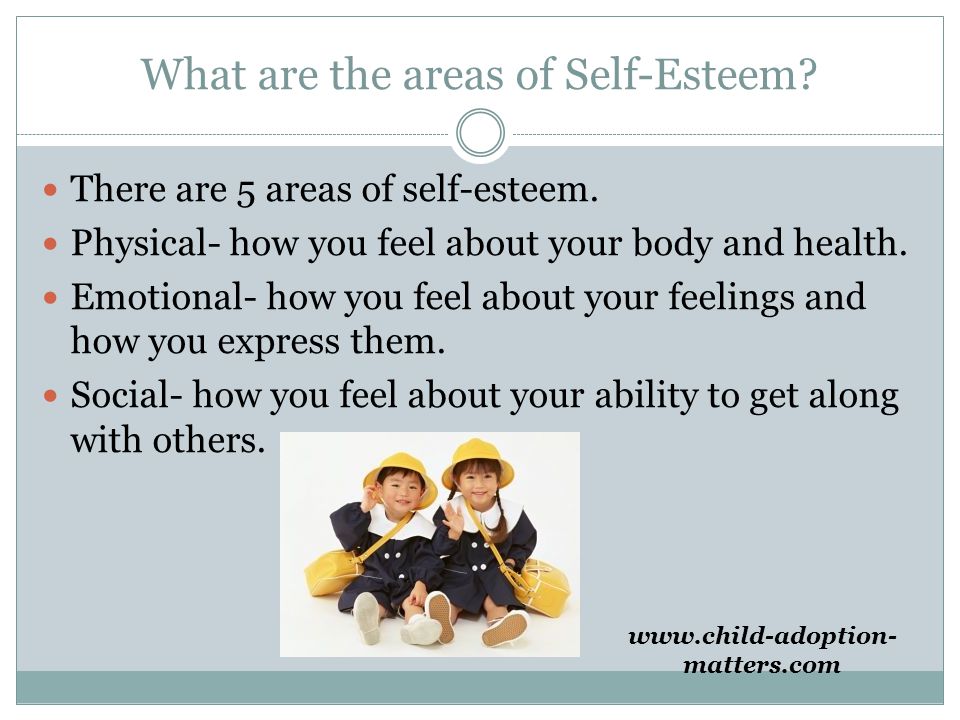 What are the areas of Self-Esteem?

- There are 5 areas of self-esteem.
- Physical- how you feel about your body and health.
- Emotional- how you feel about your feelings and how you express them.
- Social- how you feel about your ability to get along with others.

www.child-adoption-matters.com